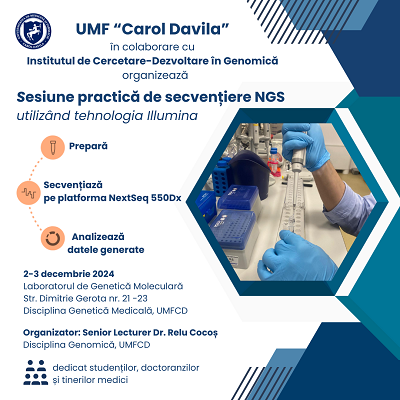 UMF "Carol Davila"
în colaborare cu
Institutul de Cercetare-Dezvoltare în Genomică
organizează

Sesiune practică de secvențiere NGS
utilizând tehnologia Illumina

Prepară

Secvențiază
pe platforma NextSeq 550Dx

Analizează
datele generate

2-3 decembrie 2024
Laboratorul de Genetică Moleculară
Str. Dimitrie Gerota nr. 21 -23
Disciplina Genetică Medicală, UMFCD

Organizator: Senior Lecturer Dr. Relu Cocoș
Disciplina Genomică, UMFCD

dedicat studenților, doctoranzilor
și tinerilor medici